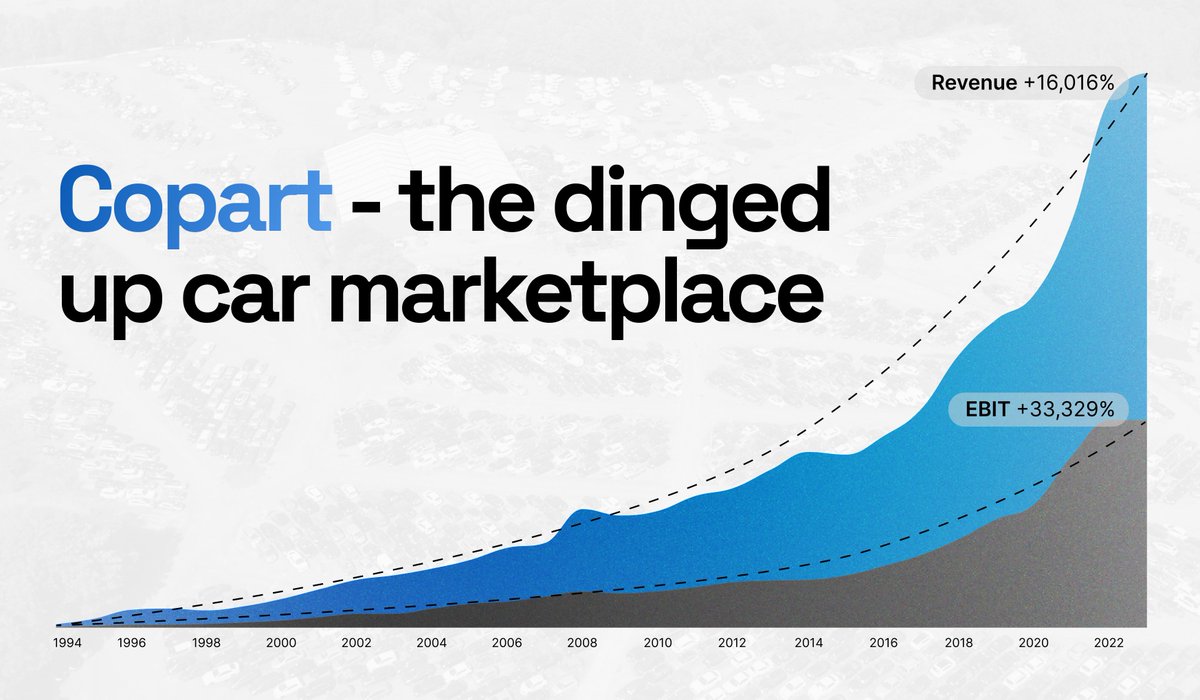 Copart - the dinged up car marketplace

Revenue +16,016%

EBIT +33,329%

1994 1996 1998 2000 2002 2004 2006 2008 2010 2012 2014 2016 2018 2020 2022